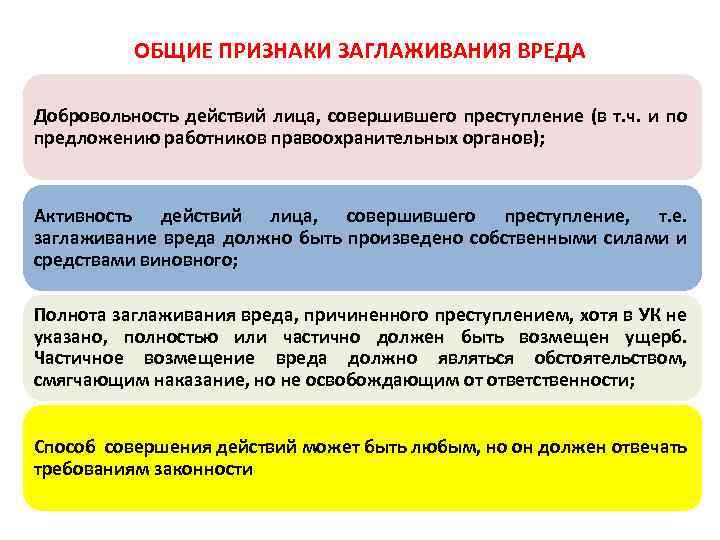 ОБЩИЕ ПРИЗНАКИ ЗАГЛАЖИВАНИЯ ВРЕДА

Добровольность действий лица, совершившего преступление (в т.ч. и по предложению работников правоохранительных органов);

Активность действий лица, совершившего преступление, т.е. заглаживание вреда должно быть произведено собственными силами и средствами виновного;

Полнота заглаживания вреда, причиненного преступлением, хотя в УК не указано, полностью или частично должен быть возмещен ущерб. Частичное возмещение вреда должно являться обстоятельством, смягчающим наказание, но не освобождающим от ответственности;

Способ совершения действий может быть любым, но он должен отвечать требованиям законности